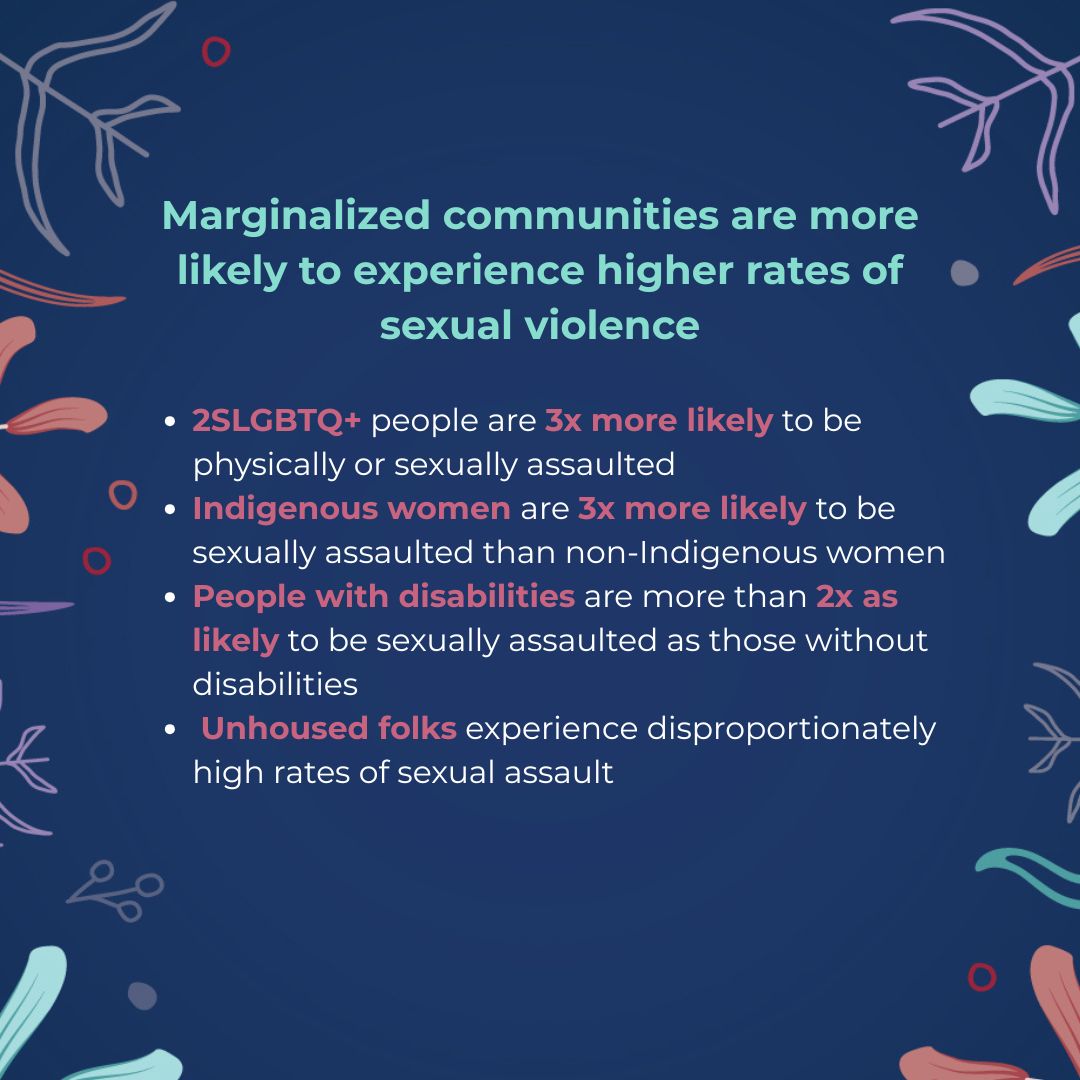 Marginalized communities are more likely to experience higher rates of sexual violence

- 2SLGBTQ+ people are 3x more likely to be physically or sexually assaulted
- Indigenous women are 3x more likely to be sexually assaulted than non-Indigenous women
- People with disabilities are more than 2x as likely to be sexually assaulted as those without disabilities
- Unhoused folks experience disproportionately high rates of sexual assault